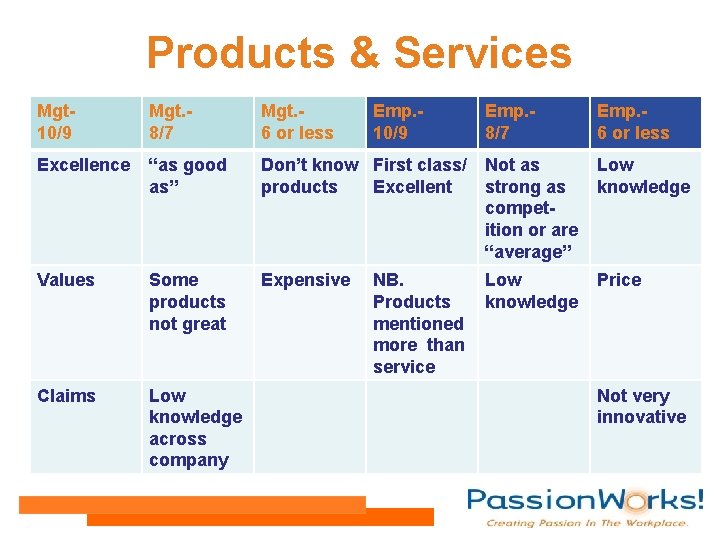 Products & Services

| Mgt- 10/9 | Mgt.- 8/7 | Mgt.- 6 or less | Emp.- 10/9 | Emp.- 8/7 | Emp.- 6 or less |
|---|---|---|---|---|---|
| Excellence | “as good as” | Don’t know products | First class/ Excellent | Not as strong as competition or are “average” | Low knowledge |
| Values | Some products not great | Expensive | NB. Products mentioned more than service | Low knowledge | Price |
| Claims | Low knowledge across company | | | | Not very innovative |

PassionWorks!
Creating Passion In The Workplace.